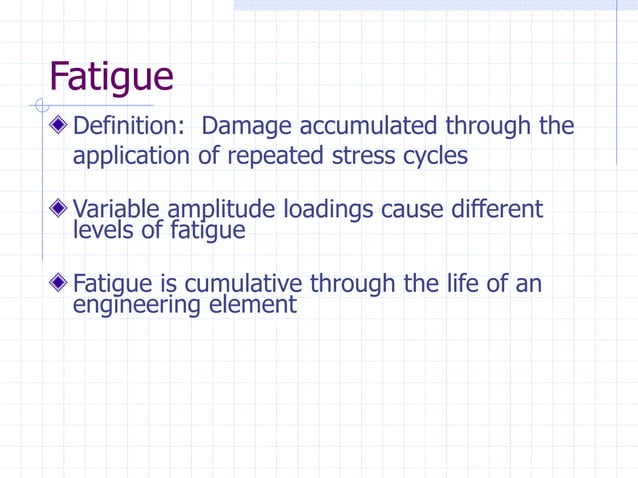 Fatigue

Definition:  Damage accumulated through the application of repeated stress cycles

Variable amplitude loadings cause different levels of fatigue

Fatigue is cumulative through the life of an engineering element